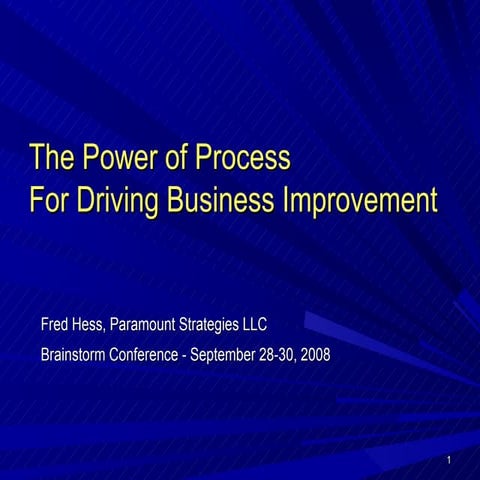 The Power of Process
For Driving Business Improvement

Fred Hess, Paramount Strategies LLC

Brainstorm Conference - September 28-30, 2008

1